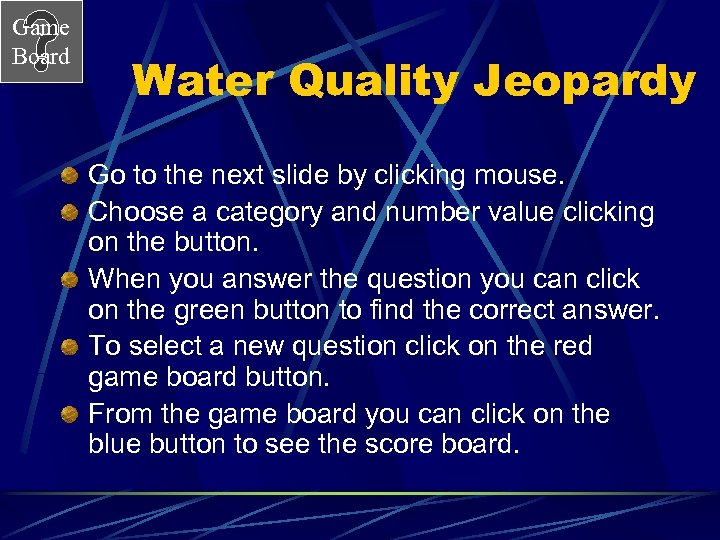 Game Board

Water Quality Jeopardy

Go to the next slide by clicking mouse.

Choose a category and number value clicking on the button.

When you answer the question you can click on the green button to find the correct answer.

To select a new question click on the red game board button.

From the game board you can click on the blue button to see the score board.